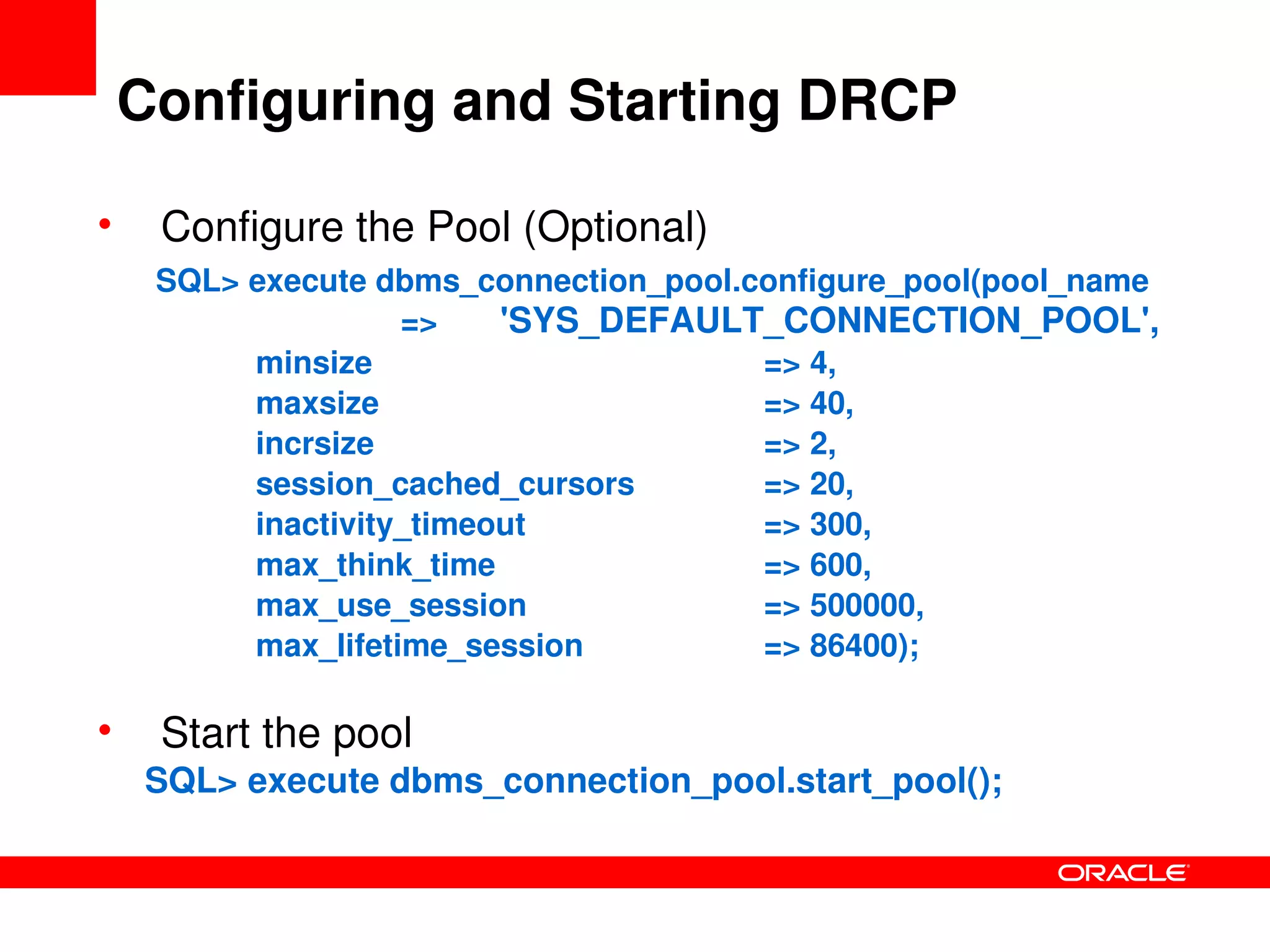 Configuring and Starting DRCP

• Configure the Pool (Optional)

SQL> execute dbms_connection_pool.configure_pool(pool_name => 'SYS_DEFAULT_CONNECTION_POOL',
minsize => 4,
maxsize => 40,
incrsize => 2,
session_cached_cursors => 20,
inactivity_timeout => 300,
max_think_time => 600,
max_use_session => 500000,
max_lifetime_session => 86400);

• Start the pool

SQL> execute dbms_connection_pool.start_pool();

ORACLE